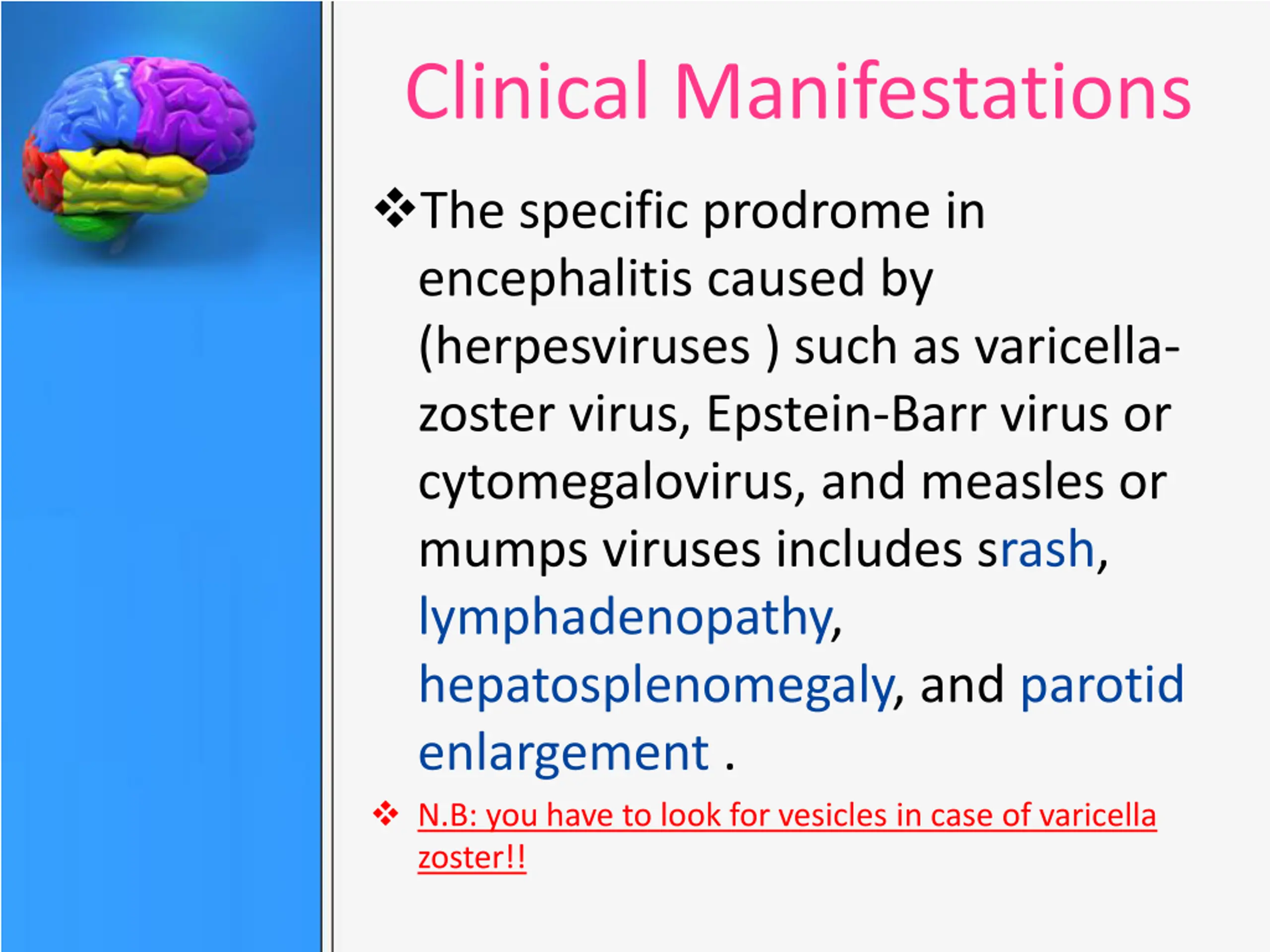 Clinical Manifestations

❖The specific prodrome in encephalitis caused by (herpesviruses ) such as varicella-zoster virus, Epstein-Barr virus or cytomegalovirus, and measles or mumps viruses includes srash, lymphadenopathy, hepatosplenomegaly, and parotid enlargement .

❖ N.B: you have to look for vesicles in case of varicella zoster!!